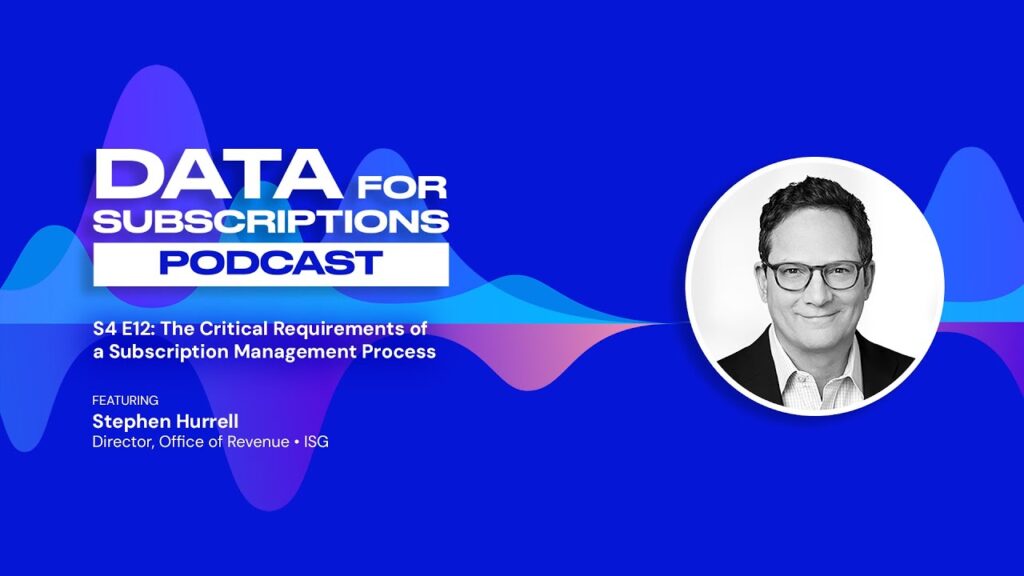 DATA FOR SUBSCRIPTIONS
PODCAST

S4 E12: The Critical Requirements of a Subscription Management Process

FEATURING
Stephen Hurrell
Director, Office of Revenue • ISG